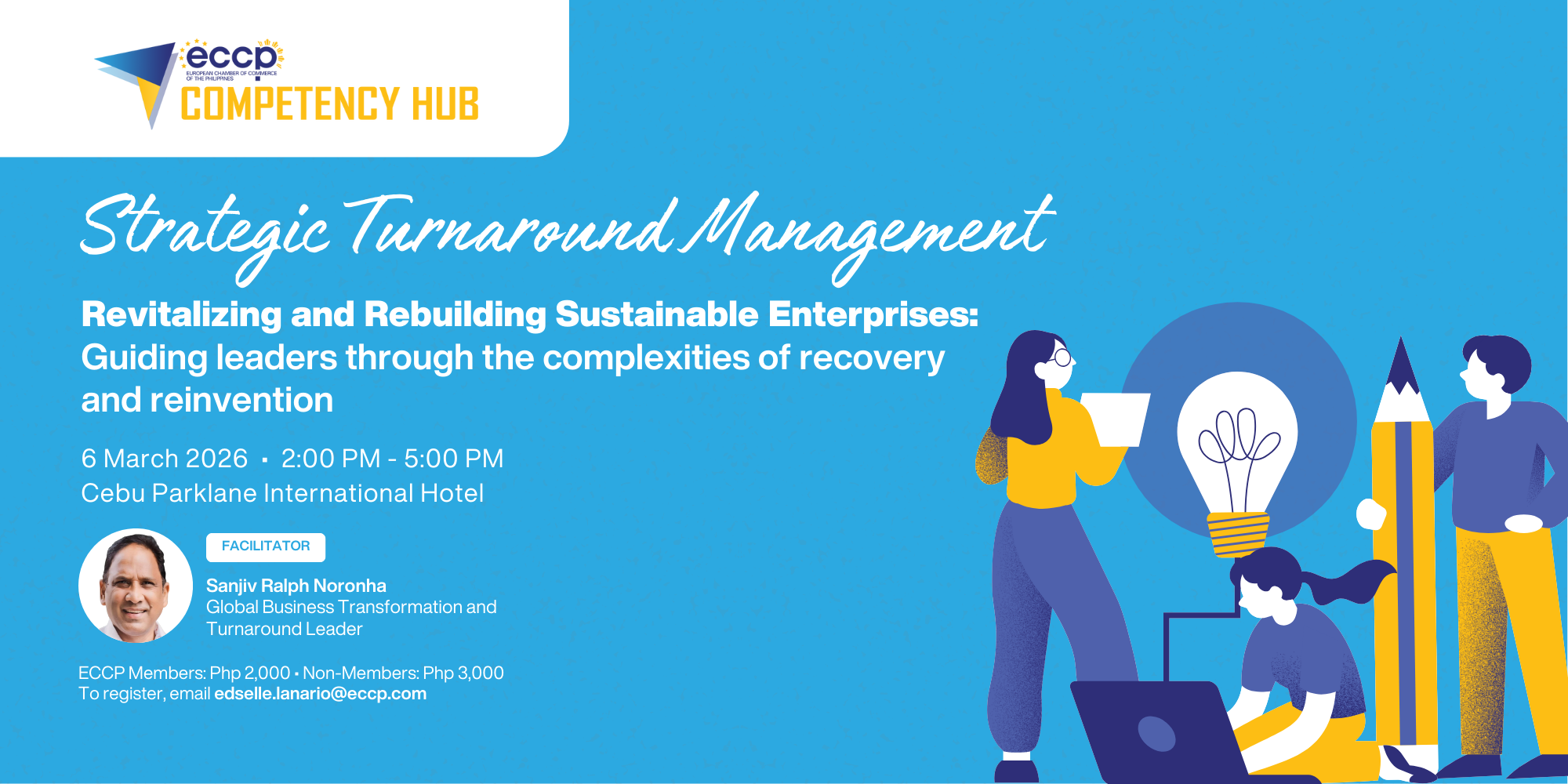 eccp
EUROPEAN CHAMBER OF COMMERCE OF THE PHILIPPINES
COMPETENCY HUB

Strategic Turnaround Management

Revitalizing and Rebuilding Sustainable Enterprises: Guiding leaders through the complexities of recovery and reinvention

6 March 2026 · 2:00 PM - 5:00 PM
Cebu Parklane International Hotel

FACILITATOR
Sanjiv Ralph Noronha
Global Business Transformation and Turnaround Leader

ECCP Members: Php 2,000 • Non-Members: Php 3,000
To register, email edselle.lanario@eccp.com